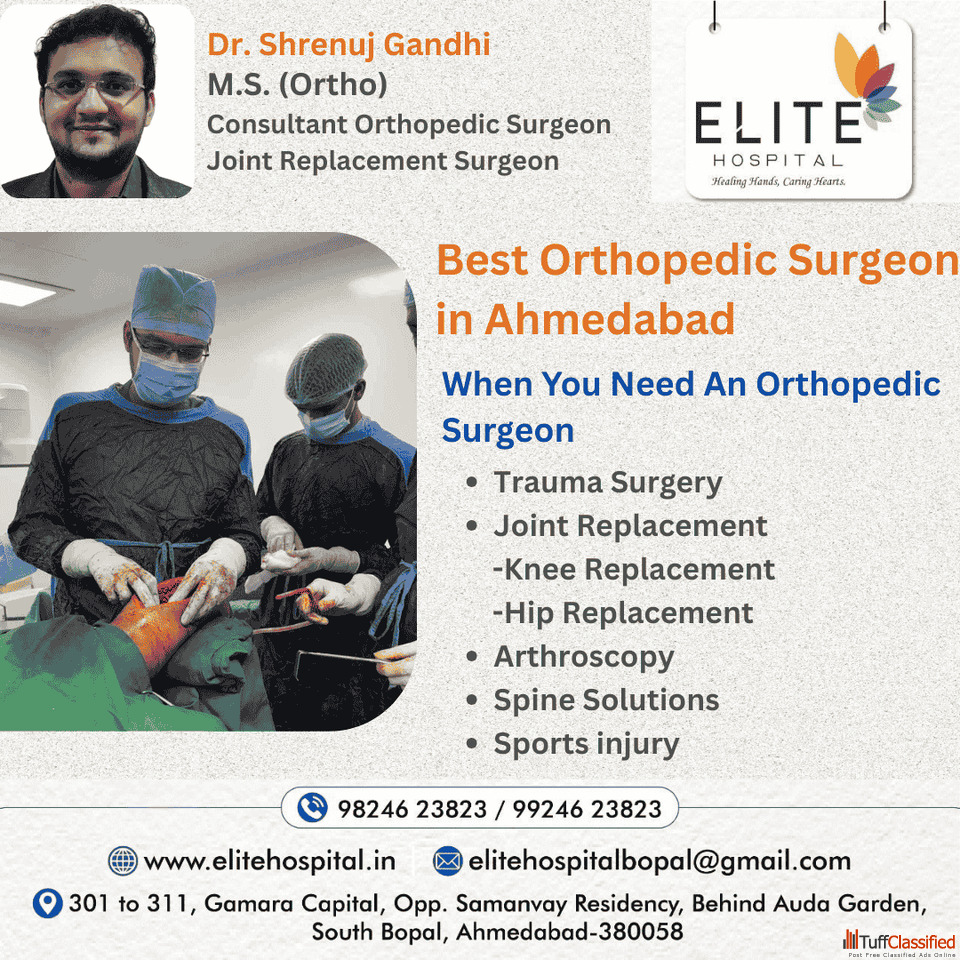 Dr. Shrenuj Gandhi
M.S. (Ortho)
Consultant Orthopedic Surgeon
Joint Replacement Surgeon

ELITE
HOSPITAL
Healing Hands, Caring Hearts.

Best Orthopedic Surgeon in Ahmedabad

When You Need An Orthopedic Surgeon

• Trauma Surgery
• Joint Replacement
-Knee Replacement
-Hip Replacement
• Arthroscopy
• Spine Solutions
• Sports injury

98246 23823 / 99246 23823

www.elitehospital.in
elitehospitalbopal@gmail.com

301 to 311, Gamara Capital, Opp. Samanvay Residency, Behind Auda Garden, South Bopal, Ahmedabad-380058

TuffClassified
Post Free Classified Ads Online